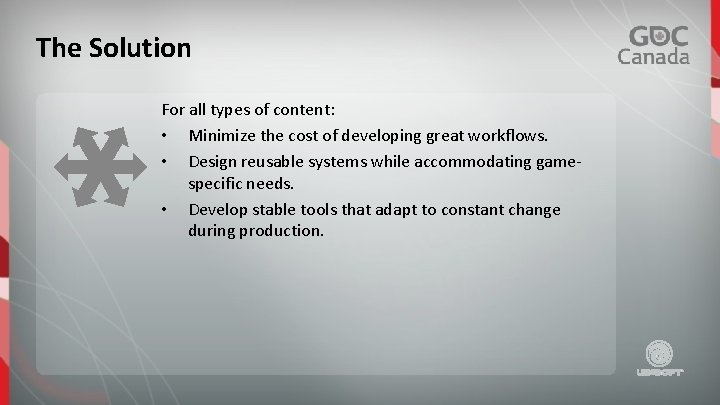 The Solution

GDC Canada

For all types of content:

• Minimize the cost of developing great workflows.
• Design reusable systems while accommodating game-specific needs.
• Develop stable tools that adapt to constant change during production.

UBISOFT